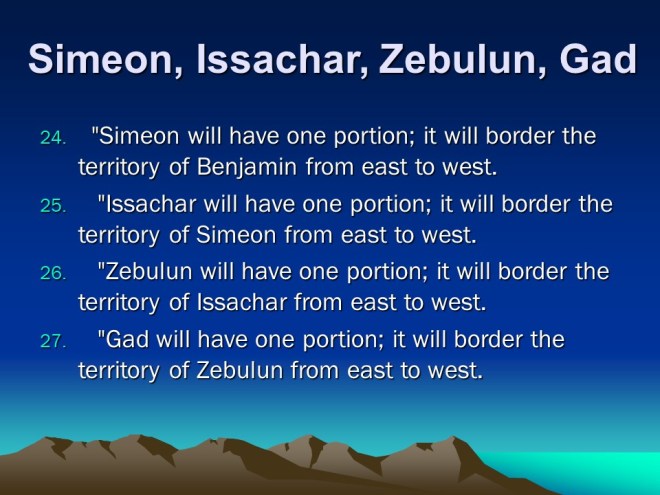 Simeon, Issachar, Zebulun, Gad

24. "Simeon will have one portion; it will border the territory of Benjamin from east to west.

25. "Issachar will have one portion; it will border the territory of Simeon from east to west.

26. "Zebulun will have one portion; it will border the territory of Issachar from east to west.

27. "Gad will have one portion; it will border the territory of Zebulun from east to west.